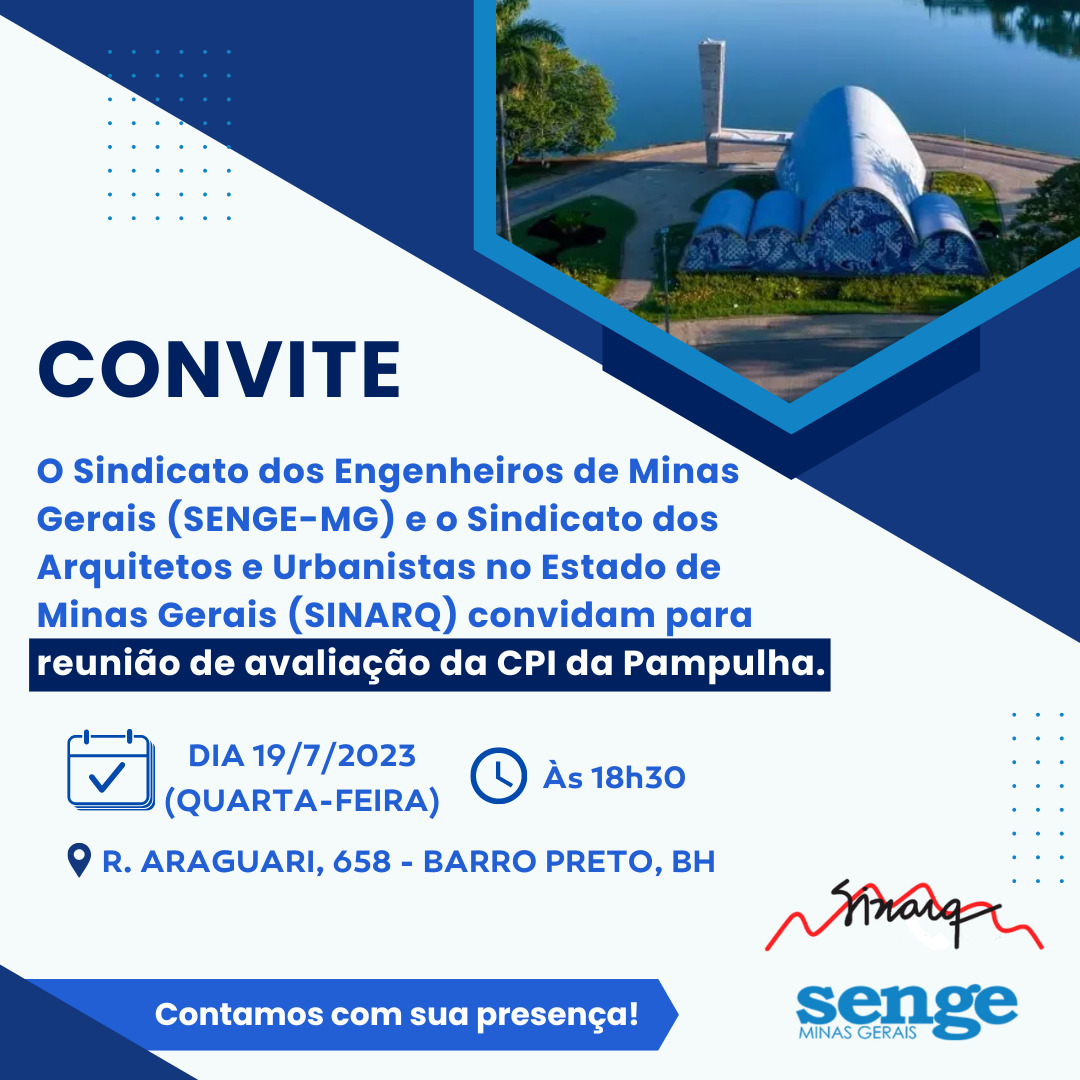 CONVITE

O Sindicato dos Engenheiros de Minas Gerais (SENGE-MG) e o Sindicato dos Arquitetos e Urbanistas no Estado de Minas Gerais (SINARQ) convidam para reunião de avaliação da CPI da Pampulha.

DIA 19/7/2023 (QUARTA-FEIRA)

Às 18h30

R. ARAGUARI, 658 - BARRO PRETO, BH

Sinarq

Contamos com sua presença!

senge
MINAS GERAIS